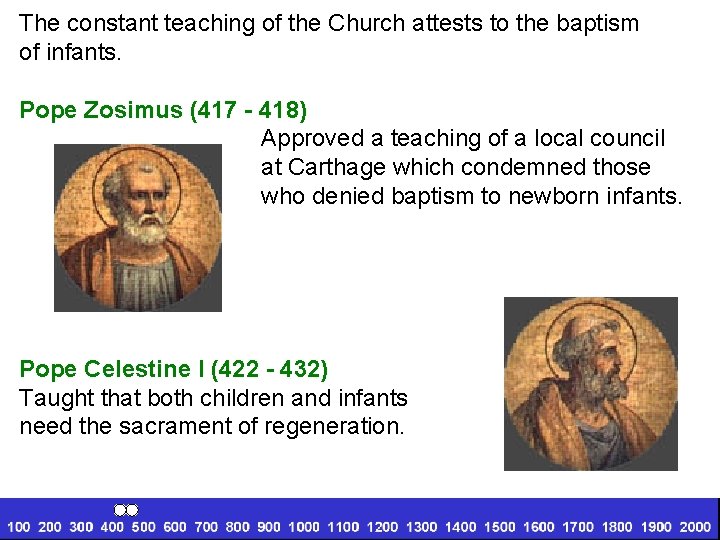 The constant teaching of the Church attests to the baptism of infants.

Pope Zosimus (417 - 418)

Approved a teaching of a local council at Carthage which condemned those who denied baptism to newborn infants.

Pope Celestine I (422 - 432)

Taught that both children and infants need the sacrament of regeneration.

100 200 300 400 500 600 700 800 900 1000 1100 1200 1300 1400 1500 1600 1700 1800 1900 2000